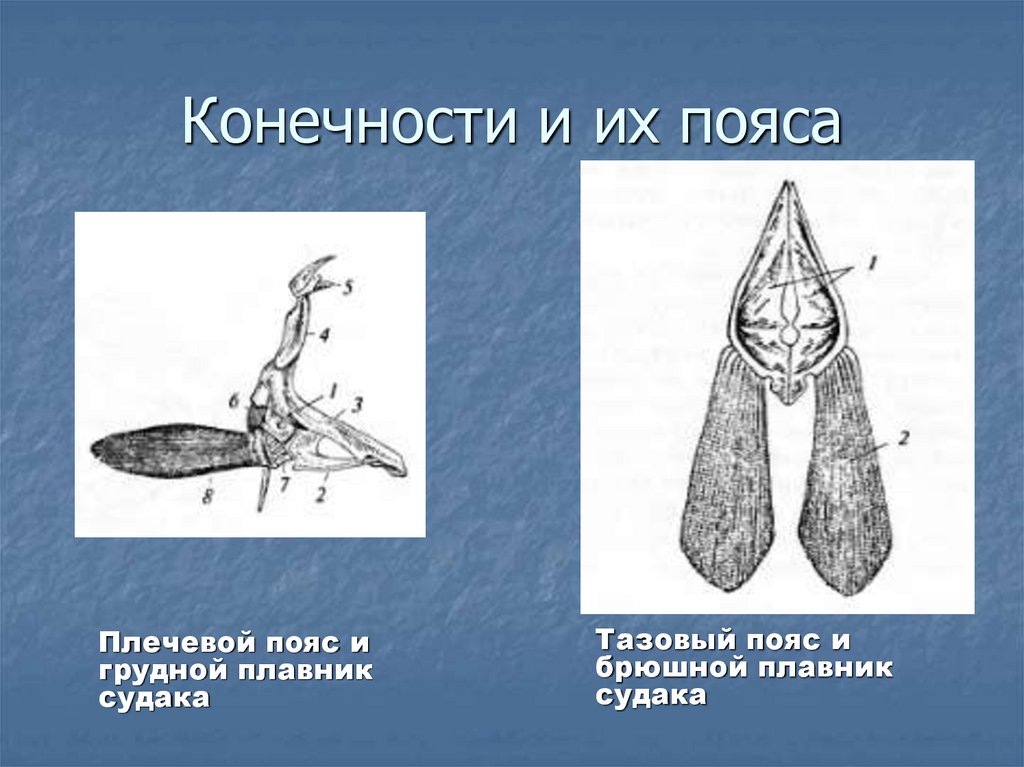 Конечности и их пояса

5
4
6
1
3
8
7
2

1
2

Плечевой пояс и грудной плавник судака

Тазовый пояс и брюшной плавник судака